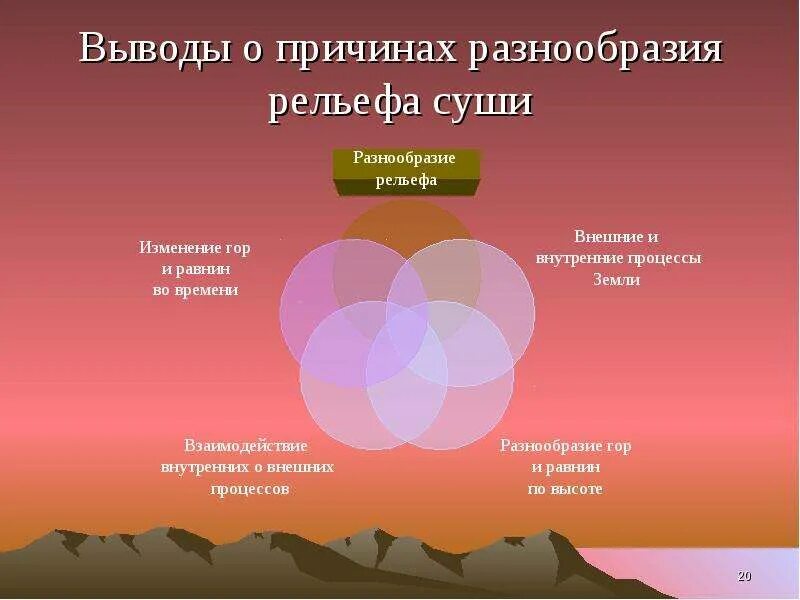 Выводы о причинах разнообразия рельефа суши

Разнообразие рельефа

Изменение гор и равнин во времени

Внешние и внутренние процессы Земли

Взаимодействие внутренних о внешних процессов

Разнообразие гор и равнин по высоте

20